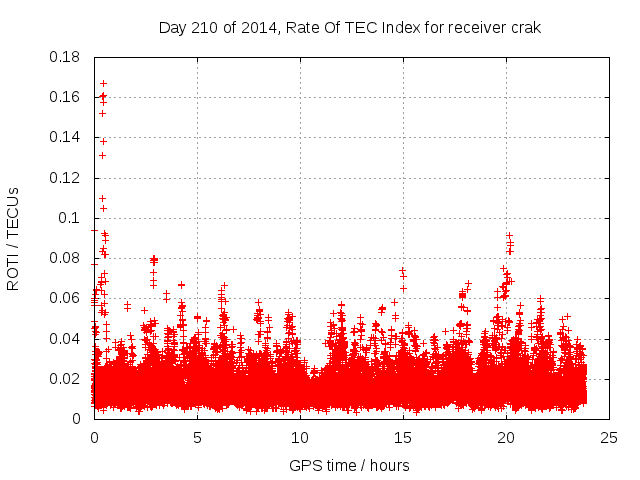 Day 210 of 2014, Rate Of TEC Index for receiver crak

ROTI / TECUs

0.18
0.16
0.14
0.12
0.1
0.08
0.06
0.04
0.02
0

0
5
10
15
20
25

GPS time / hours